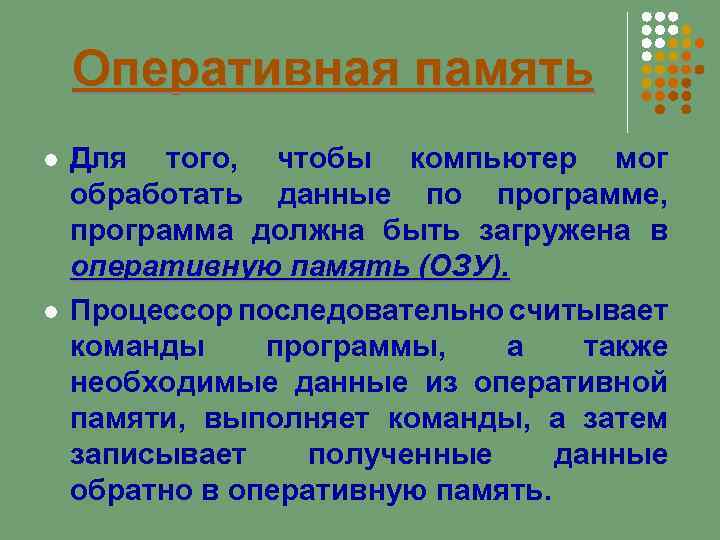 Оперативная память

Для того, чтобы компьютер мог обработать данные по программе, программа должна быть загружена в оперативную память (ОЗУ).

Процессор последовательно считывает команды программы, а также необходимые данные из оперативной памяти, выполняет команды, а затем записывает полученные данные обратно в оперативную память.